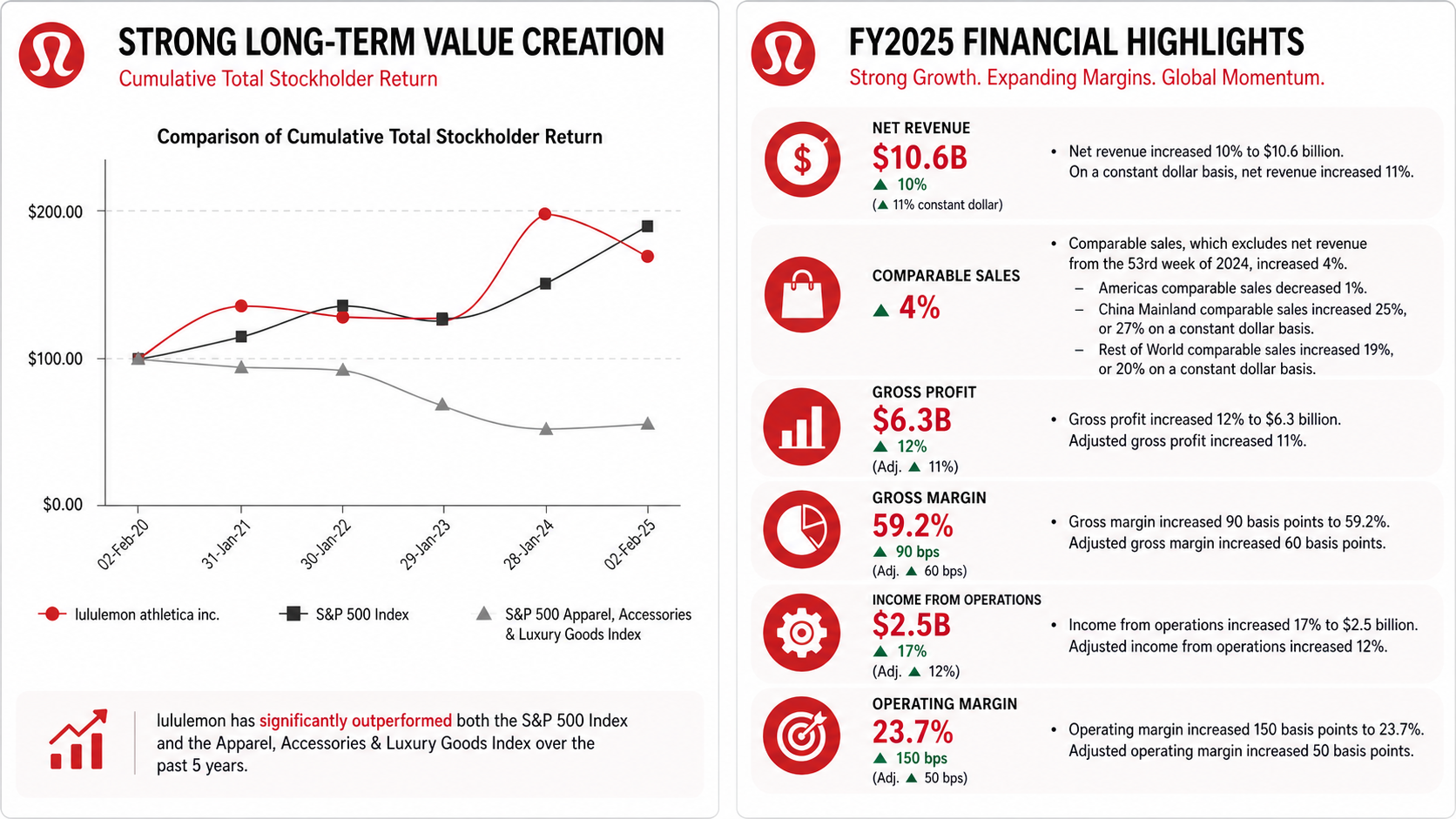 STRONG LONG-TERM VALUE CREATION

Cumulative Total Stockholder Return

Comparison of Cumulative Total Stockholder Return

$200.00
$100.00
$0.00

02-Feb-20
31-Jan-21
30-Jan-22
29-Jan-23
28-Jan-24
02-Feb-25

lululemon athletica inc.
S&P 500 Index
S&P 500 Apparel, Accessories & Luxury Goods Index

lululemon has significantly outperformed both the S&P 500 Index and the Apparel, Accessories & Luxury Goods Index over the past 5 years.

FY2025 FINANCIAL HIGHLIGHTS

Strong Growth. Expanding Margins. Global Momentum.

NET REVENUE
$10.6B
▲ 10%
(▲ 11% constant dollar)

• Net revenue increased 10% to $10.6 billion. On a constant dollar basis, net revenue increased 11%.

COMPARABLE SALES
▲ 4%

• Comparable sales, which excludes net revenue from the 53rd week of 2024, increased 4%.
– Americas comparable sales decreased 1%.
– China Mainland comparable sales increased 25%, or 27% on a constant dollar basis.
– Rest of World comparable sales increased 19%, or 20% on a constant dollar basis.

GROSS PROFIT
$6.3B
▲ 12%
(Adj. ▲ 11%)

• Gross profit increased 12% to $6.3 billion. Adjusted gross profit increased 11%.

GROSS MARGIN
59.2%
▲ 90 bps
(Adj. ▲ 60 bps)

• Gross margin increased 90 basis points to 59.2%. Adjusted gross margin increased 60 basis points.

INCOME FROM OPERATIONS
$2.5B
▲ 17%
(Adj. ▲ 12%)

• Income from operations increased 17% to $2.5 billion. Adjusted income from operations increased 12%.

OPERATING MARGIN
23.7%
▲ 150 bps
(Adj. ▲ 50 bps)

• Operating margin increased 150 basis points to 23.7%. Adjusted operating margin increased 50 basis points.